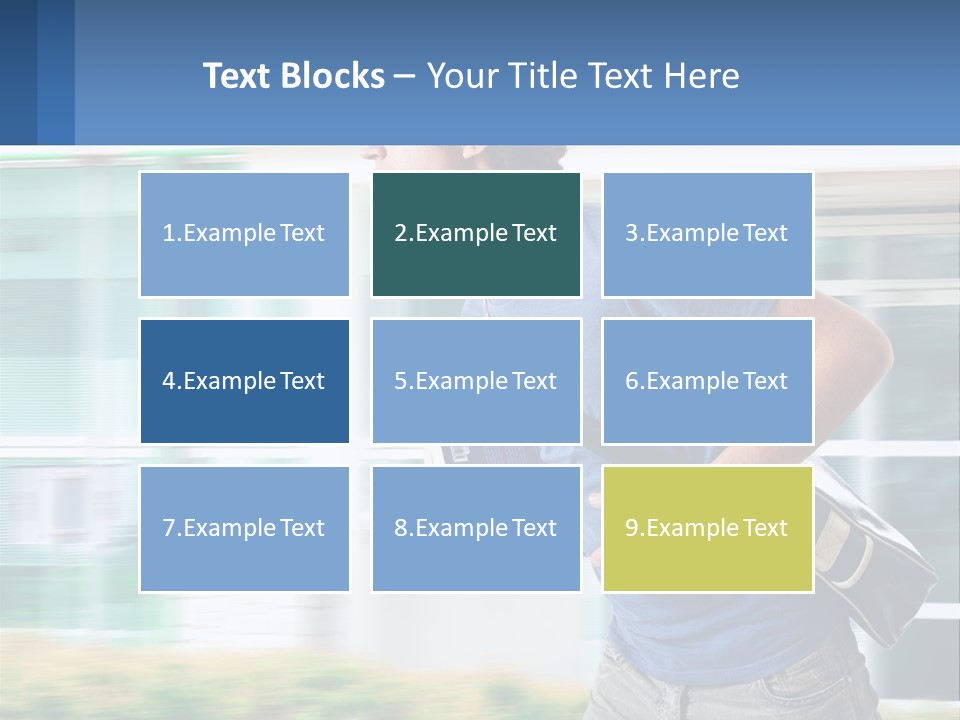 Text Blocks – Your Title Text Here

1.Example Text

2.Example Text

3.Example Text

4.Example Text

5.Example Text

6.Example Text

7.Example Text

8.Example Text

9.Example Text